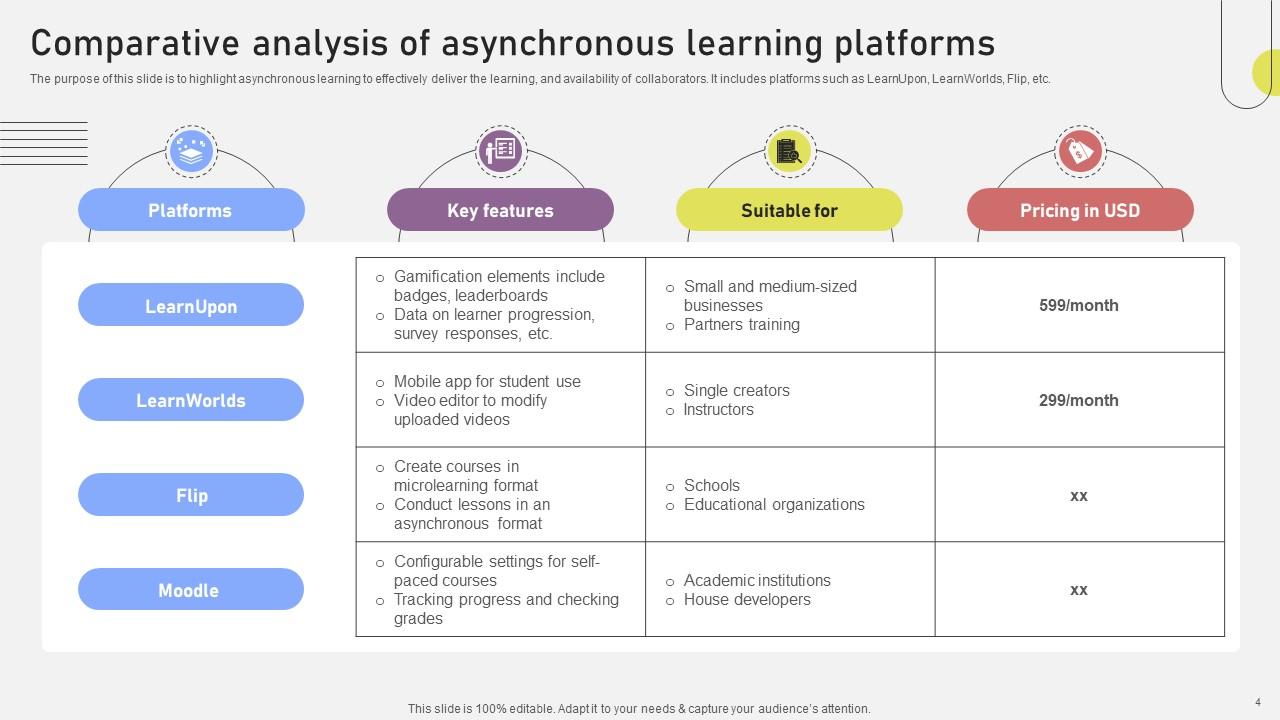 Comparative analysis of asynchronous learning platforms

The purpose of this slide is to highlight asynchronous learning to effectively deliver the learning, and availability of collaborators. It includes platforms such as LearnUpon, LearnWorlds, Flip, etc.

| Platforms | Key features | Suitable for | Pricing in USD |
|---|---|---|---|
| LearnUpon | ○ Gamification elements include badges, leaderboards ○ Data on learner progression, survey responses, etc. | ○ Small and medium-sized businesses ○ Partners training | 599/month |
| LearnWorlds | ○ Mobile app for student use ○ Video editor to modify uploaded videos | ○ Single creators ○ Instructors | 299/month |
| Flip | ○ Create courses in microlearning format ○ Conduct lessons in an asynchronous format | ○ Schools ○ Educational organizations | xx |
| Moodle | ○ Configurable settings for self-paced courses ○ Tracking progress and checking grades | ○ Academic institutions ○ House developers | xx |

This slide is 100% editable. Adapt it to your needs & capture your audience's attention.

4